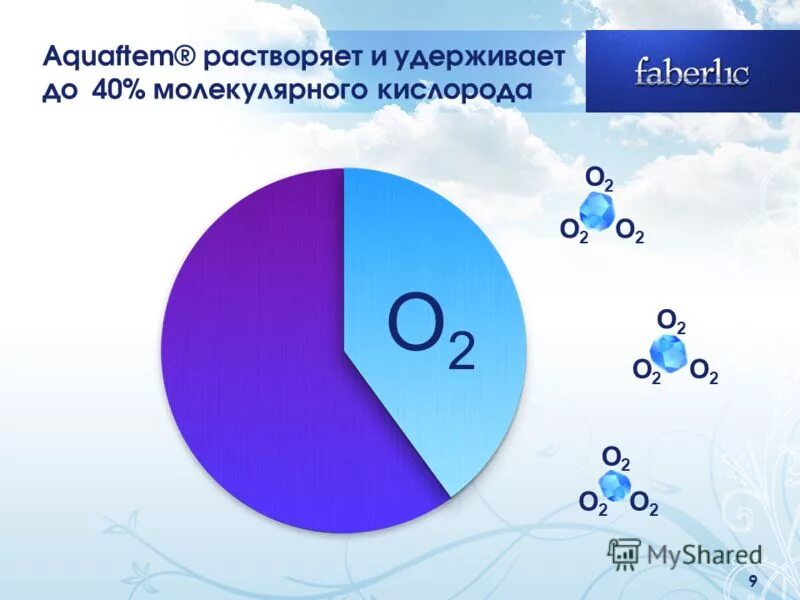 Aquaftem® растворяет и удерживает до 40% молекулярного кислорода

faberlic

$O_2$

$O_2$

$O_2$ $O_2$

$O_2$

$O_2$ $O_2$

$O_2$

$O_2$ $O_2$

MyShared

9